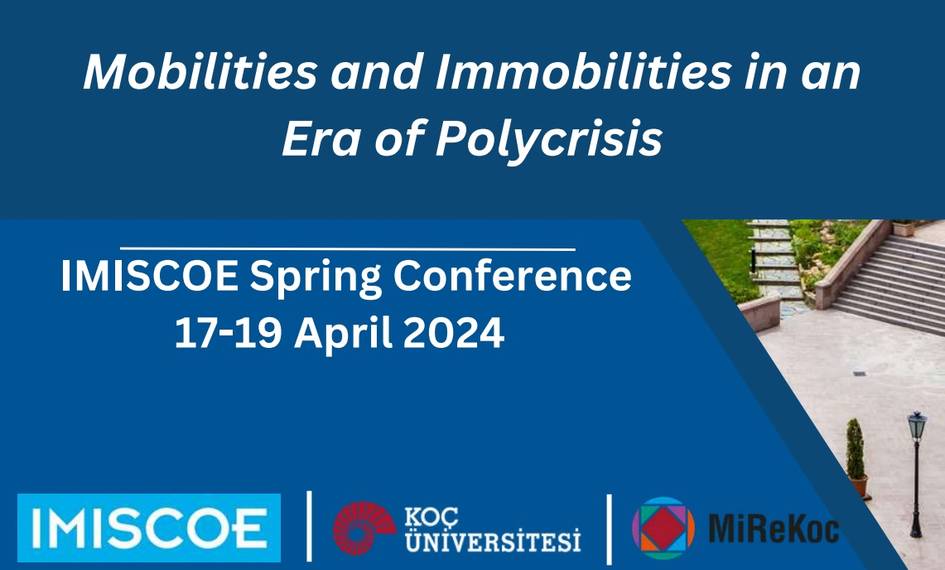 Mobilities and Immobilities in an Era of Polycrisis

IMISCOE Spring Conference
17-19 April 2024

IMISCOE

KOÇ ÜNİVERSİTESİ

MiReKoc